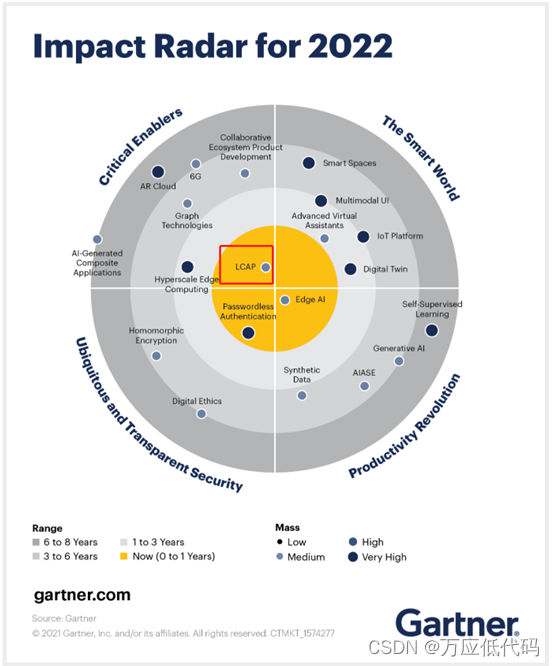 Impact Radar for 2022

Critical Enablers

The Smart World

Ubiquitous and Transparent Security

Productivity Revolution

Collaborative Ecosystem Product Development

6G

AR Cloud

Graph Technologies

AI-Generated Composite Applications

Hyperscale Edge Computing

LCAP

Smart Spaces

Multimodal UI

Advanced Virtual Assistants

IoT Platform

Digital Twin

Edge AI

Passwordless Authentication

Homomorphic Encryption

Digital Ethics

Self-Supervised Learning

Generative AI

Synthetic Data

AIASE

Range
6 to 8 Years
3 to 6 Years
1 to 3 Years
Now (0 to 1 Years)

Mass
Low
Medium
High
Very High

gartner.com

Source: Gartner
© 2021 Gartner, Inc. and/or its affiliates. All rights reserved. CTMKT_1574277

Gartner.

CSDN @万应低代码